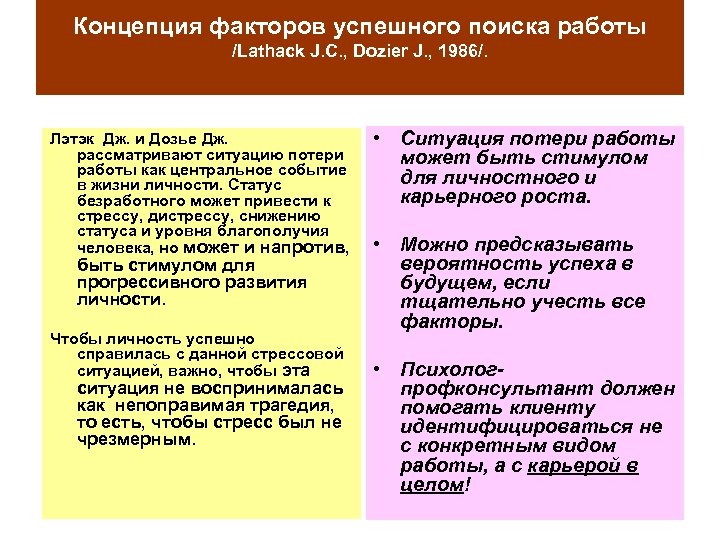 Концепция факторов успешного поиска работы /Lathack J.C., Dozier J., 1986/.

Лэтэк Дж. и Дозье Дж. рассматривают ситуацию потери работы как центральное событие в жизни личности. Статус безработного может привести к стрессу, дистрессу, снижению статуса и уровня благополучия человека, но может и напротив, быть стимулом для прогрессивного развития личности.

Чтобы личность успешно справилась с данной стрессовой ситуацией, важно, чтобы эта ситуация не воспринималась как непоправимая трагедия, то есть, чтобы стресс был не чрезмерным.

• Ситуация потери работы может быть стимулом для личностного и карьерного роста.

• Можно предсказывать вероятность успеха в будущем, если тщательно учесть все факторы.

• Психолог-профконсультант должен помогать клиенту идентифицироваться не с конкретным видом работы, а с карьерой в целом!